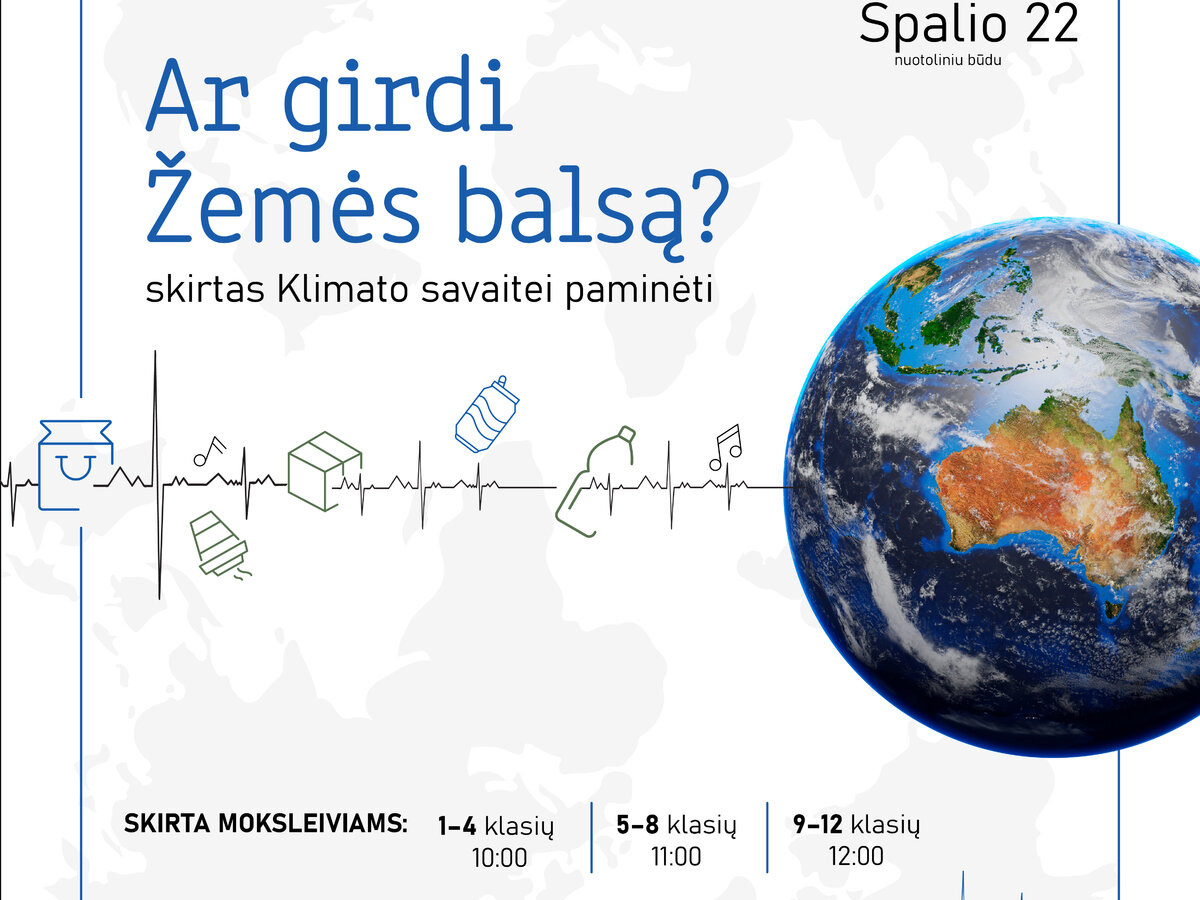 Spalio 22
nuotoliniu būdu

Ar girdi Žemės balsą?

skirtas Klimato savaitei paminėti

SKIRTA MOKSLEIVIAMS:

1–4 klasių
10:00

5–8 klasių
11:00

9–12 klasių
12:00